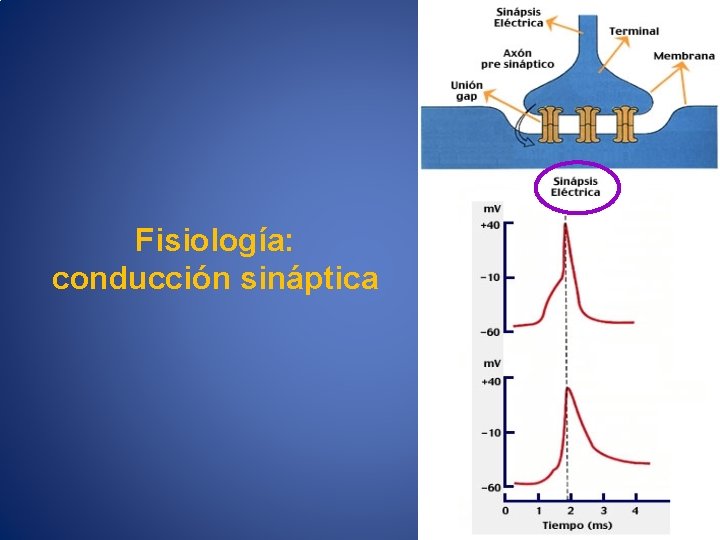 Fisiología: conducción sináptica

Sinápsis Eléctrica

Terminal

Axón pre sináptico

Membrana

Unión gap

Sinápsis Eléctrica

mV
+40
−10
−60

mV
+40
−10
−60

0 1 2 3 4
Tiempo (ms)